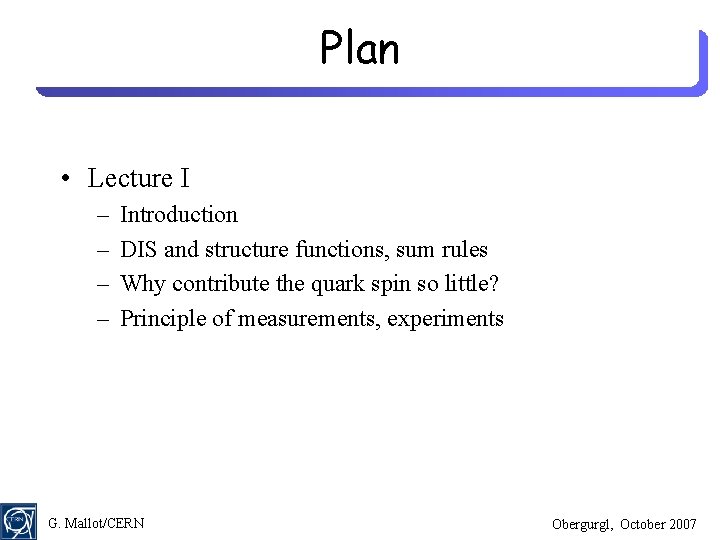 Plan

• Lecture I
– Introduction
– DIS and structure functions, sum rules
– Why contribute the quark spin so little?
– Principle of measurements, experiments

CERN

G. Mallot/CERN

Obergurgl, October 2007